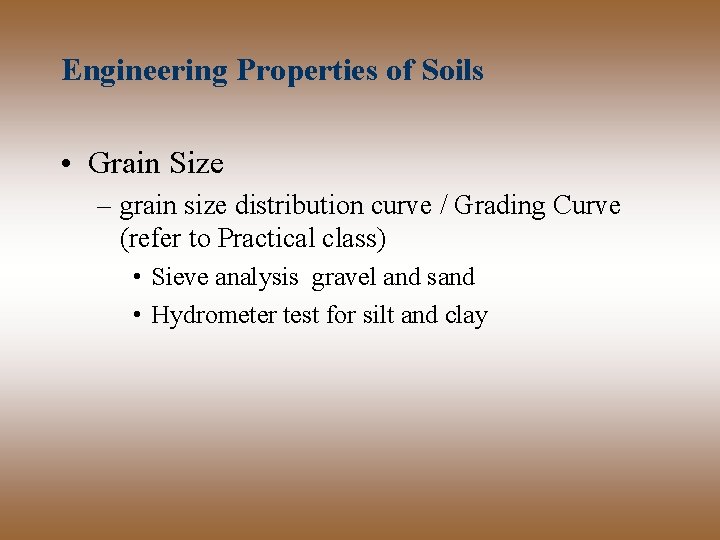 Engineering Properties of Soils

• Grain Size

– grain size distribution curve / Grading Curve (refer to Practical class)

• Sieve analysis  gravel and sand

• Hydrometer test for silt and clay